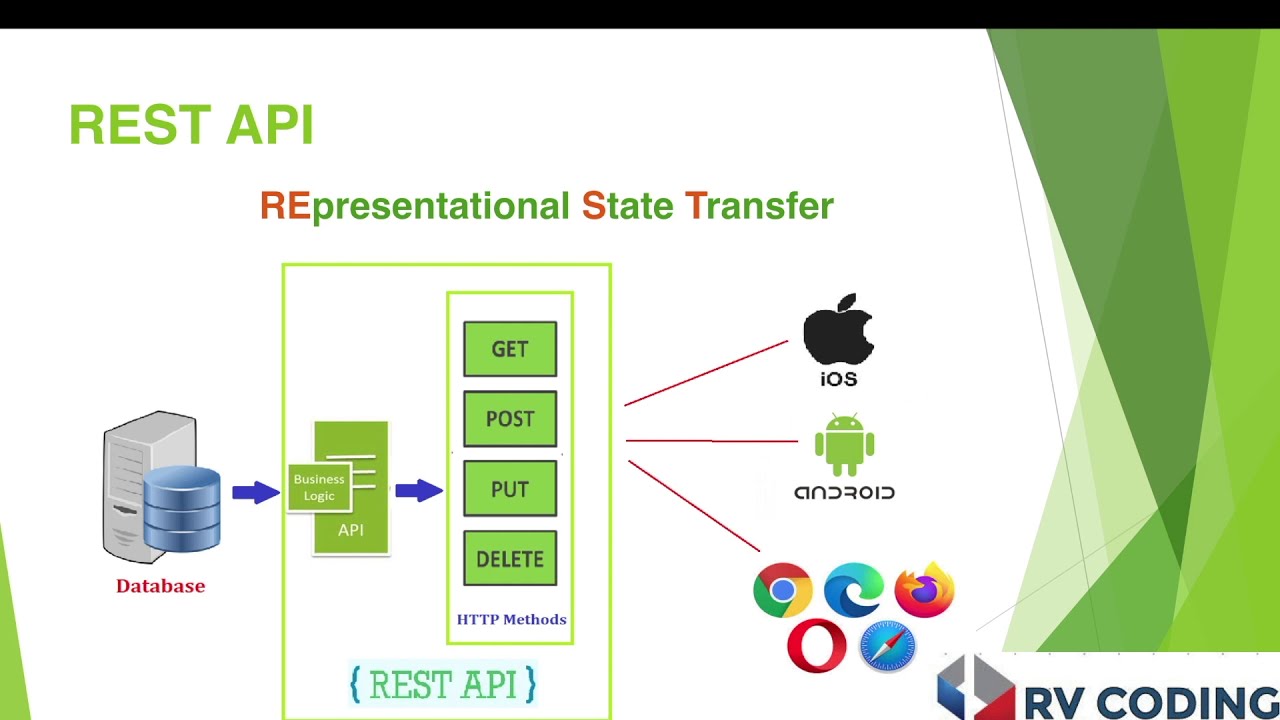 REST API

REpresentational State Transfer

Database

Business Logic

API

GET

POST

PUT

DELETE

HTTP Methods

{ REST API }

iOS

android

RV CODING